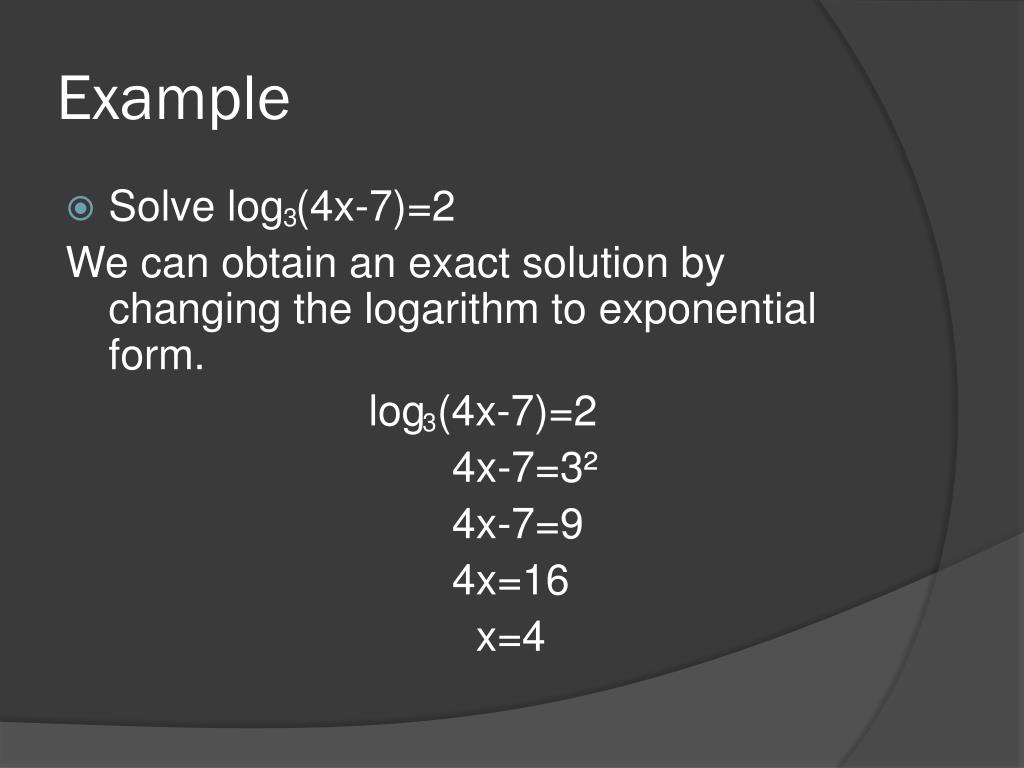 Example

Solve $\log_3(4x-7)=2$

We can obtain an exact solution by changing the logarithm to exponential form.

$\log_3(4x-7)=2$

$4x-7=3^2$

$4x-7=9$

$4x=16$

$x=4$